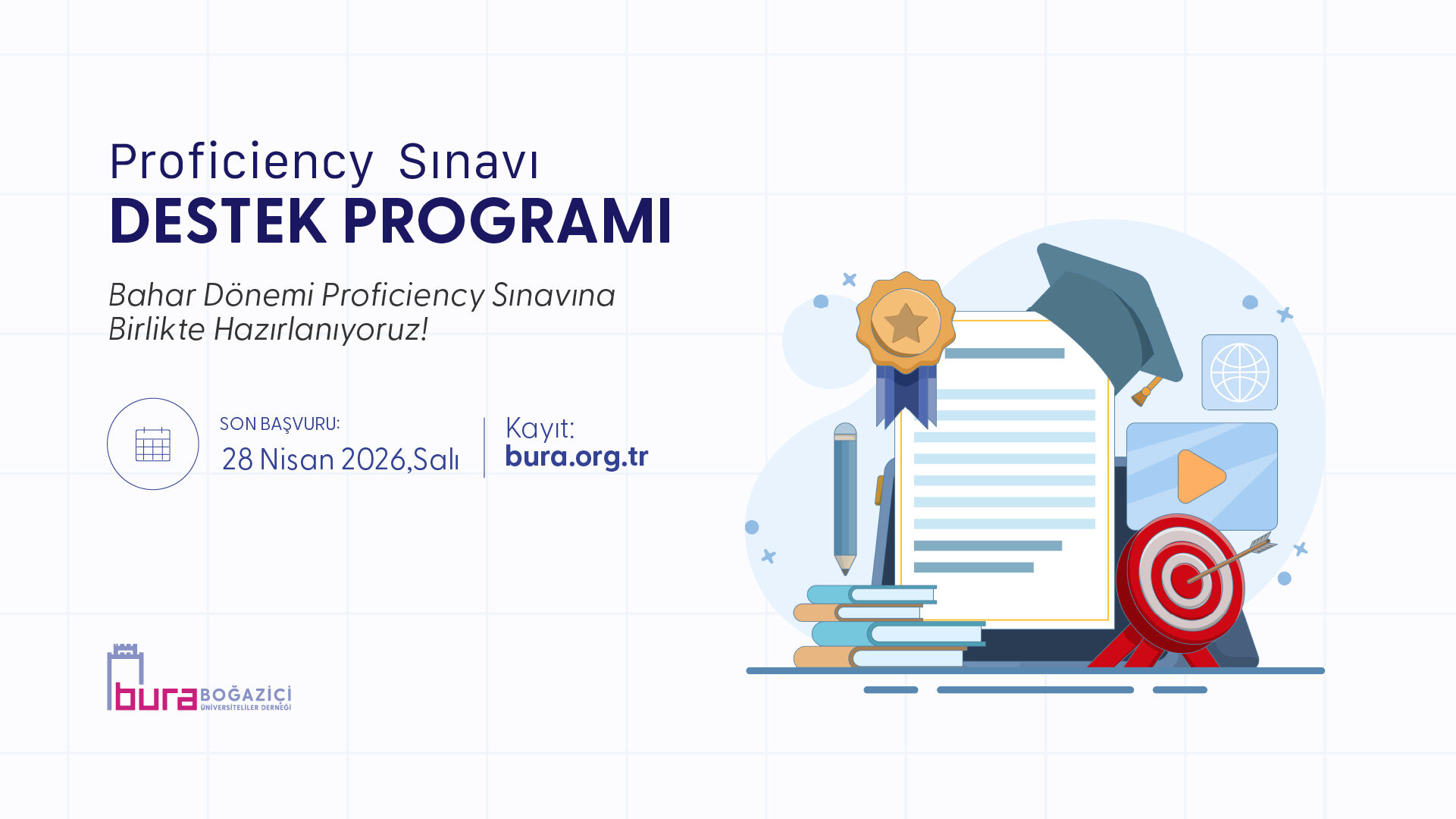 Proficiency Sınavı
DESTEK PROGRAMI

Bahar Dönemi Proficiency Sınavına Birlikte Hazırlanıyoruz!

SON BAŞVURU:
28 Nisan 2026,Salı

Kayıt:
bura.org.tr

bura BOĞAZİÇİ ÜNİVERSİTELİLER DERNEĞİ